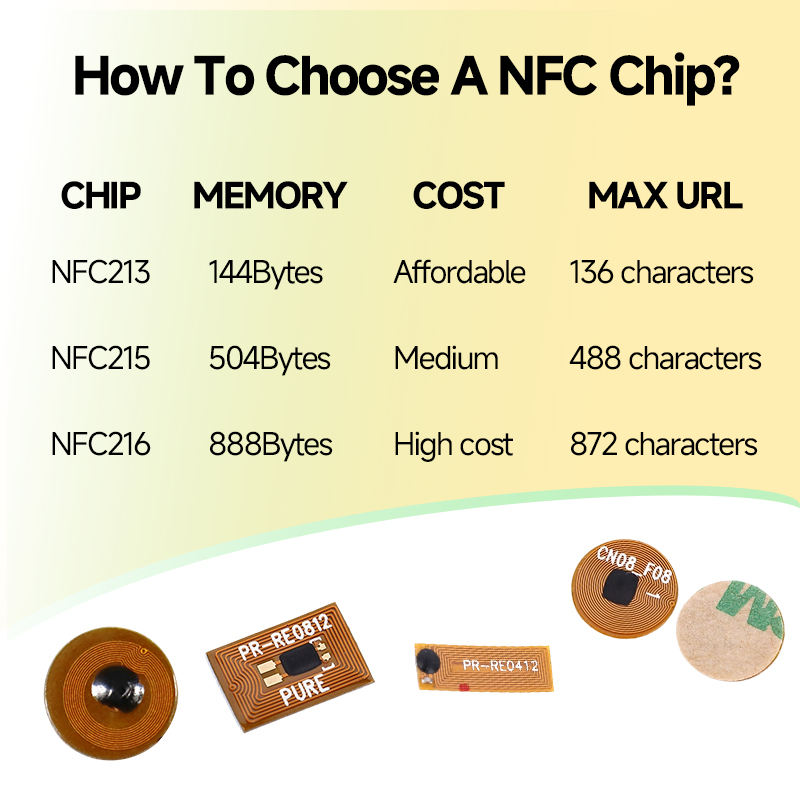 How To Choose A NFC Chip?

| CHIP | MEMORY | COST | MAX URL |
|---|---|---|---|
| NFC213 | 144Bytes | Affordable | 136 characters |
| NFC215 | 504Bytes | Medium | 488 characters |
| NFC216 | 888Bytes | High cost | 872 characters |

PR-RE0812
PURE
PR-RE0412
CN08_F08